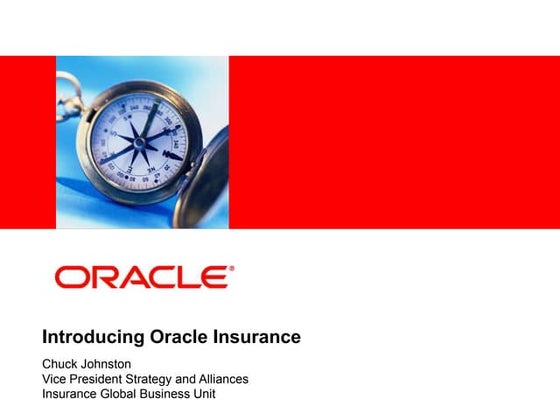 ORACLE®

Introducing Oracle Insurance

Chuck Johnston
Vice President Strategy and Alliances
Insurance Global Business Unit